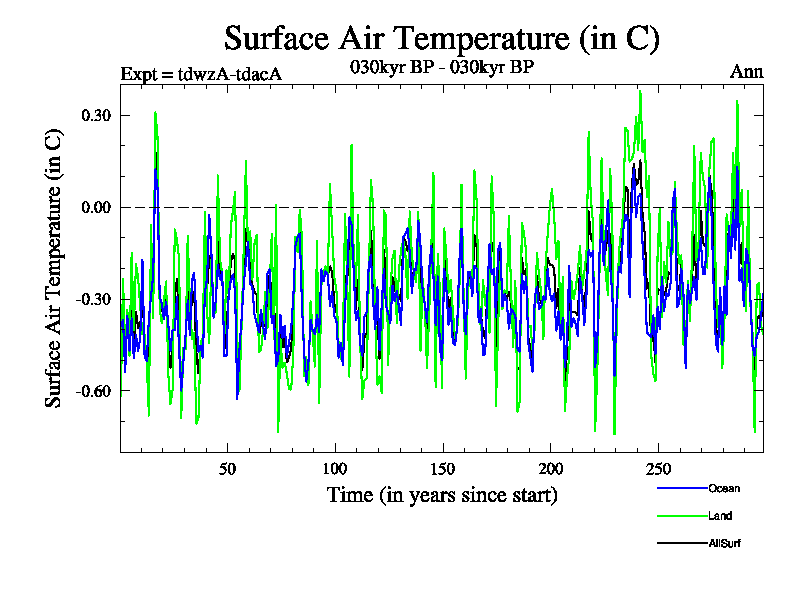 Surface Air Temperature (in C)

Expt = tdwzA-tdacA

030kyr BP - 030kyr BP

Ann

Surface Air Temperature (in C)

0.30
0.00
-0.30
-0.60

50
100
150
200
250

Time (in years since start)

Ocean
Land
AllSurf